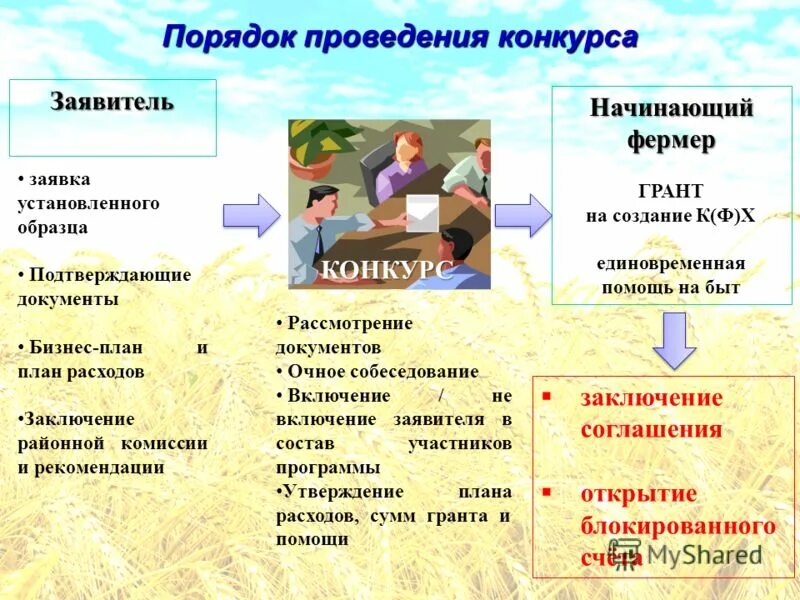 Порядок проведения конкурса

Заявитель

• заявка установленного образца

• Подтверждающие документы

• Бизнес-план и план расходов

•Заключение районной комиссии и рекомендации

КОНКУРС

• Рассмотрение документов
• Очное собеседование
• Включение / не включение заявителя в состав участников программы
•Утверждение плана расходов, сумм гранта и помощи

Начинающий фермер

ГРАНТ на создание К(Ф)Х

единовременная помощь на быт

▪ заключение соглашения

▪ открытие блокированного счета

MyShared